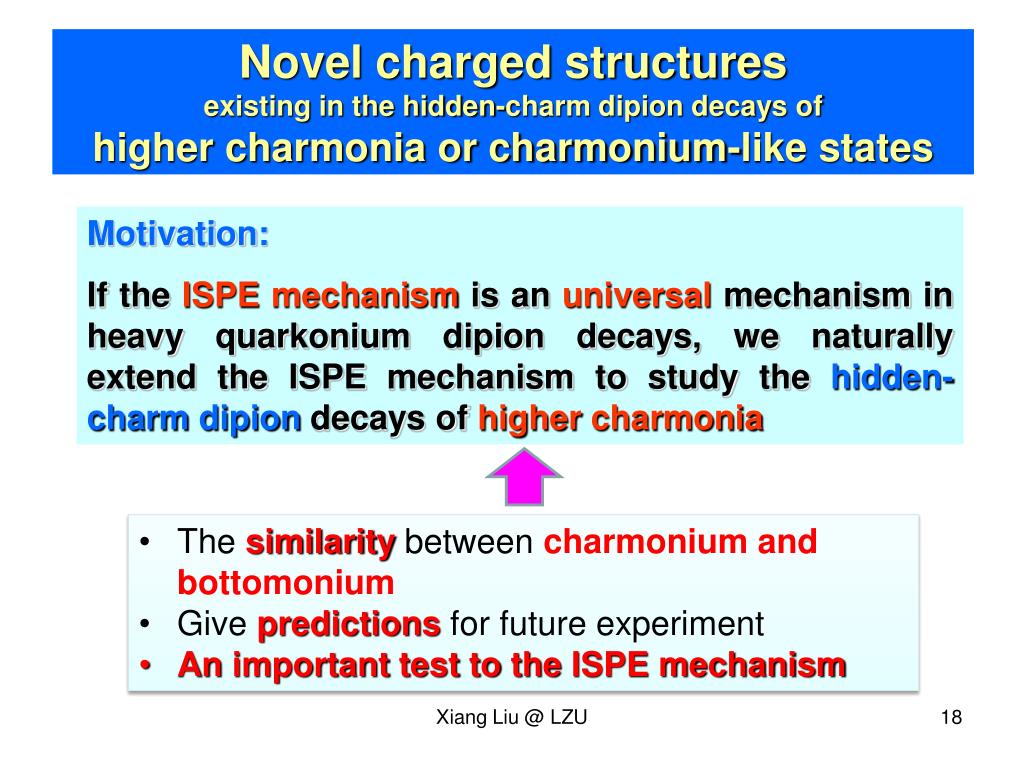 Novel charged structures
existing in the hidden-charm dipion decays of
higher charmonia or charmonium-like states

Motivation:

If the ISPE mechanism is an universal mechanism in heavy quarkonium dipion decays, we naturally extend the ISPE mechanism to study the hidden-charm dipion decays of higher charmonia

• The similarity between charmonium and bottomonium
• Give predictions for future experiment
• An important test to the ISPE mechanism

Xiang Liu @ LZU

18